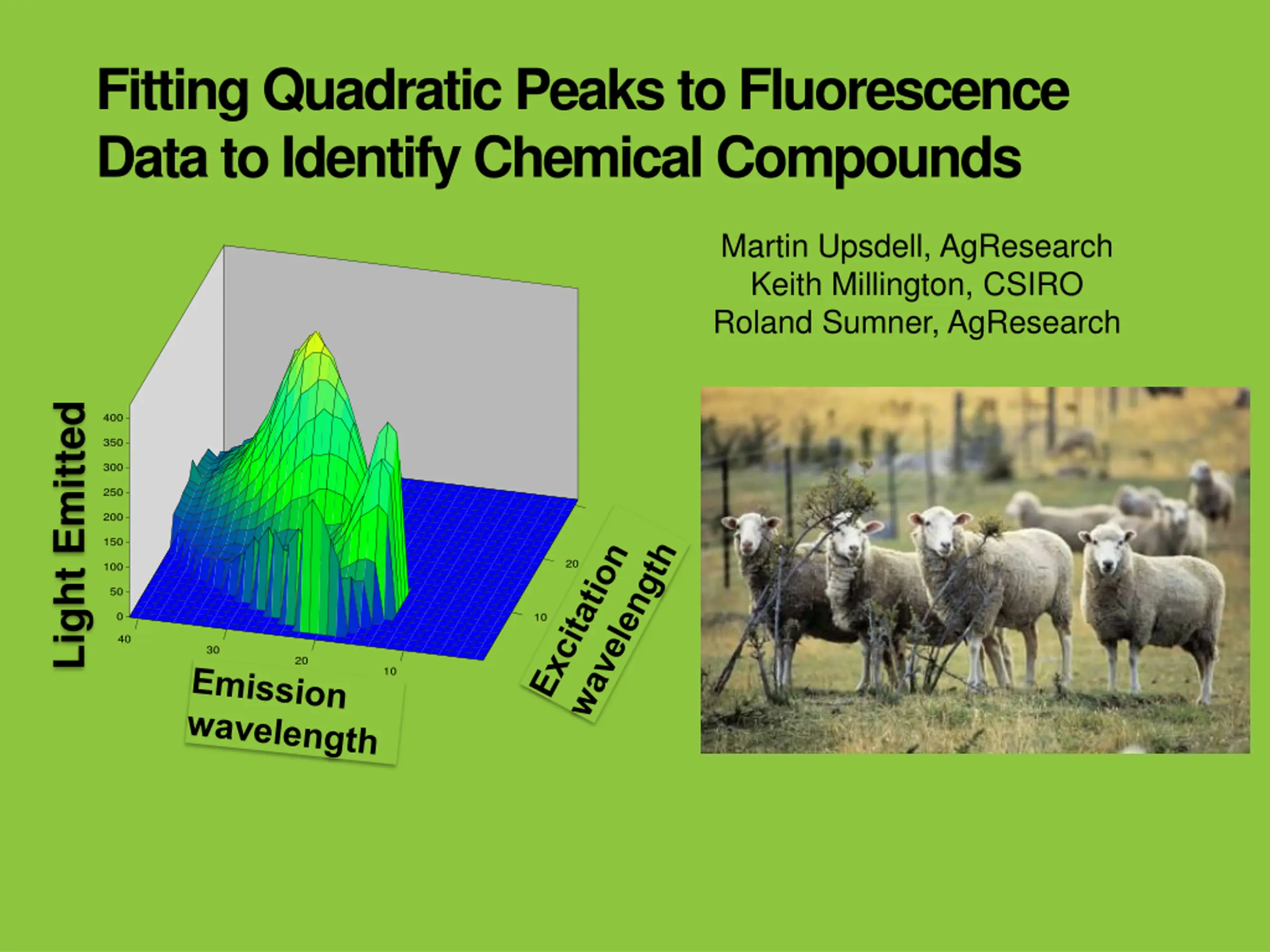 Fitting Quadratic Peaks to Fluorescence Data to Identify Chemical Compounds

Martin Upsdell, AgResearch
Keith Millington, CSIRO
Roland Sumner, AgResearch

Light Emitted

400
350
300
250
200
150
100
50
0

40
30
20
10

Emission wavelength

20
10

Excitation wavelength